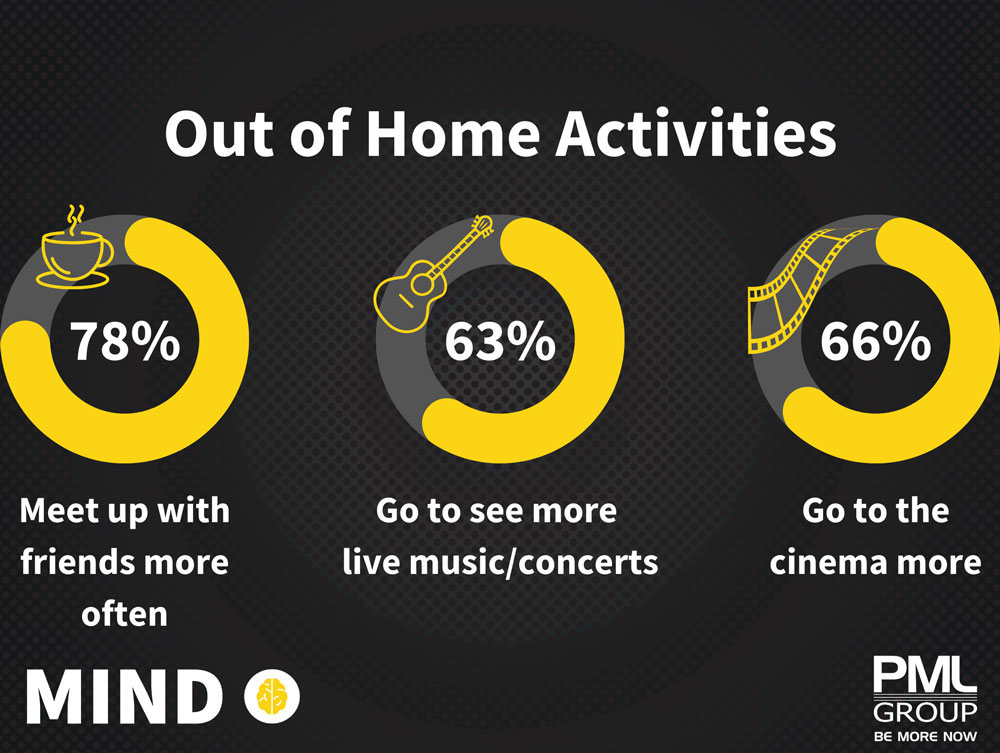 Out of Home Activities

78%

Meet up with friends more often

63%

Go to see more live music/concerts

66%

Go to the cinema more

MIND

PML GROUP
BE MORE NOW